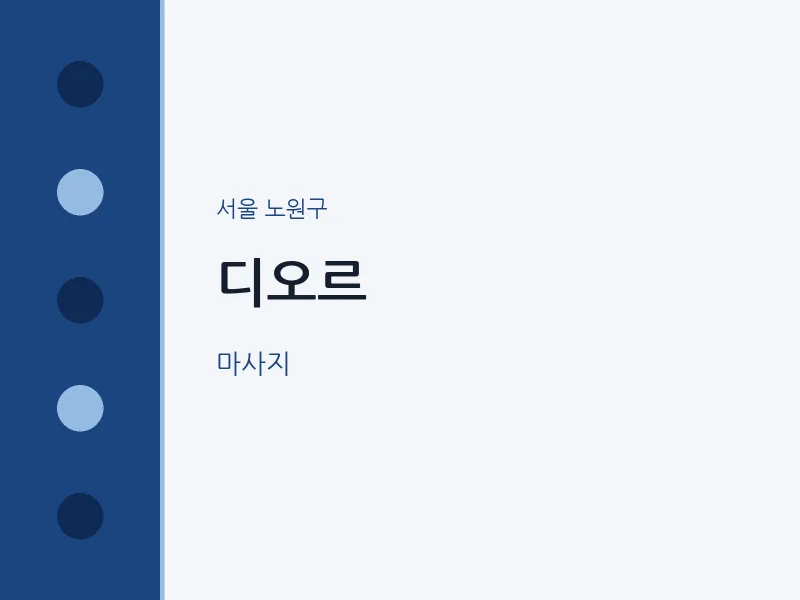 서울 노원구

디오르

마사지